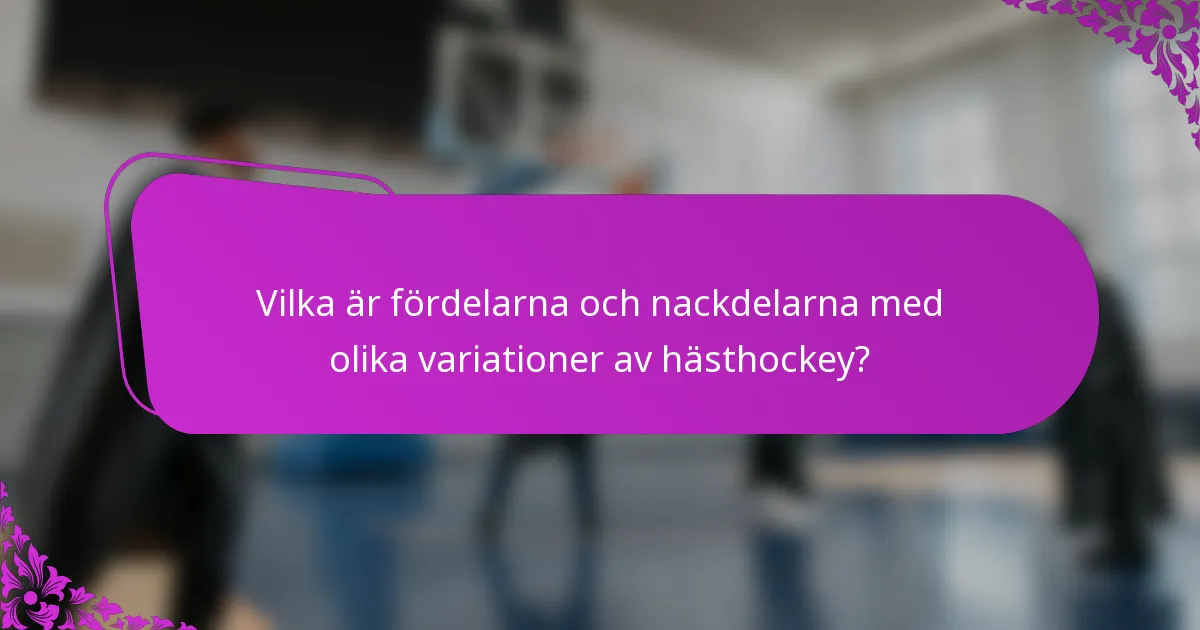 Vilka är fördelarna och nackdelarna med olika variationer av hästhockey?